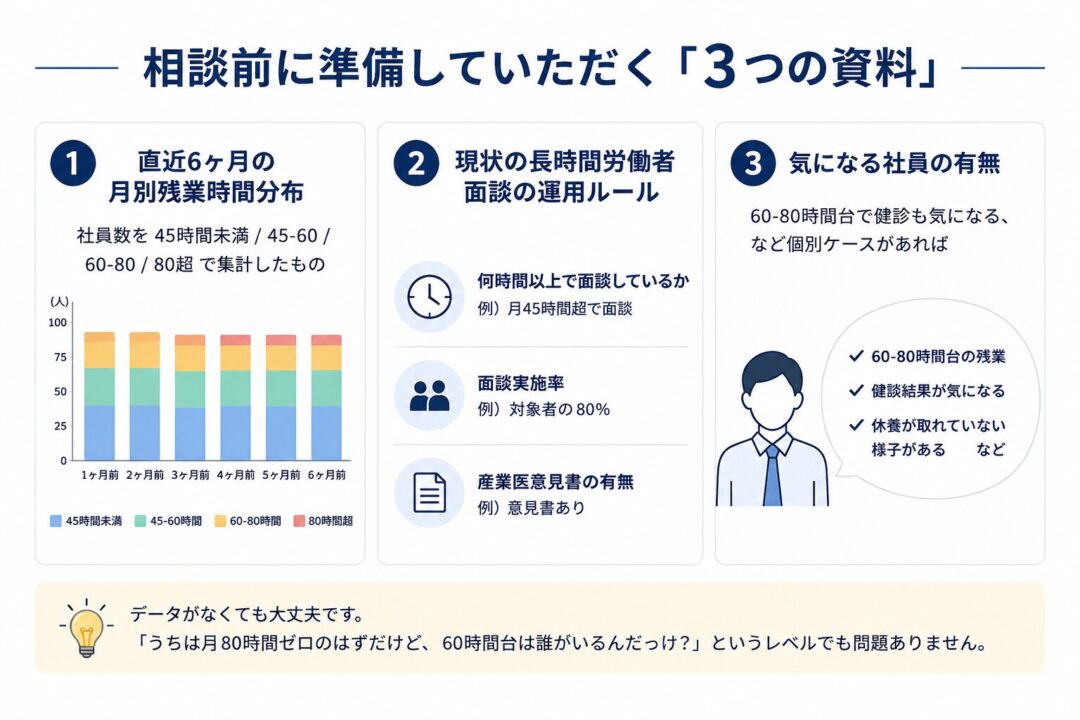 相談前に準備していただく「3つの資料」

1 直近6ヶ月の月別残業時間分布

社員数を 45時間未満 / 45-60 / 60-80 / 80超 で集計したもの

(人)
100
75
50
25
0
1ヶ月前 2ヶ月前 3ヶ月前 4ヶ月前 5ヶ月前 6ヶ月前

45時間未満 45-60時間 60-80時間 80時間超

2 現状の長時間労働者面談の運用ルール

何時間以上で面談しているか
例）月45時間超で面談

面談実施率
例）対象者の80%

産業医意見書の有無
例）意見書あり

3 気になる社員の有無

60-80時間台で健診も気になる、など個別ケースがあれば

✓ 60-80時間台の残業
✓ 健診結果が気になる
✓ 休養が取れていない様子がある　など

データがなくても大丈夫です。
「うちは月80時間ゼロのはずだけど、60時間台は誰がいるんだっけ？」というレベルでも問題ありません。